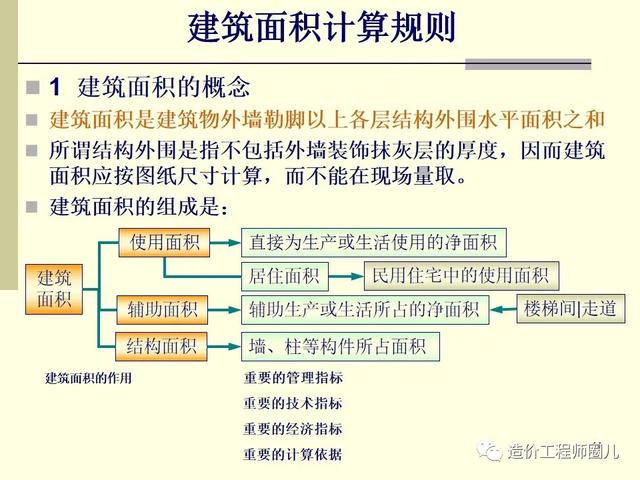 建筑面积计算规则

1 建筑面积的概念

建筑面积是建筑物外墙勒脚以上各层结构外围水平面积之和

所谓结构外围是指不包括外墙装饰抹灰层的厚度，因而建筑面积应按图纸尺寸计算，而不能在现场量取。

建筑面积的组成是：

建筑面积

使用面积

直接为生产或生活使用的净面积

居住面积

民用住宅中的使用面积

辅助面积

辅助生产或生活所占的净面积

楼梯间|走道

结构面积

墙、柱等构件所占面积

建筑面积的作用

重要的管理指标

重要的技术指标

重要的经济指标

重要的计算依据

造价工程师圈儿